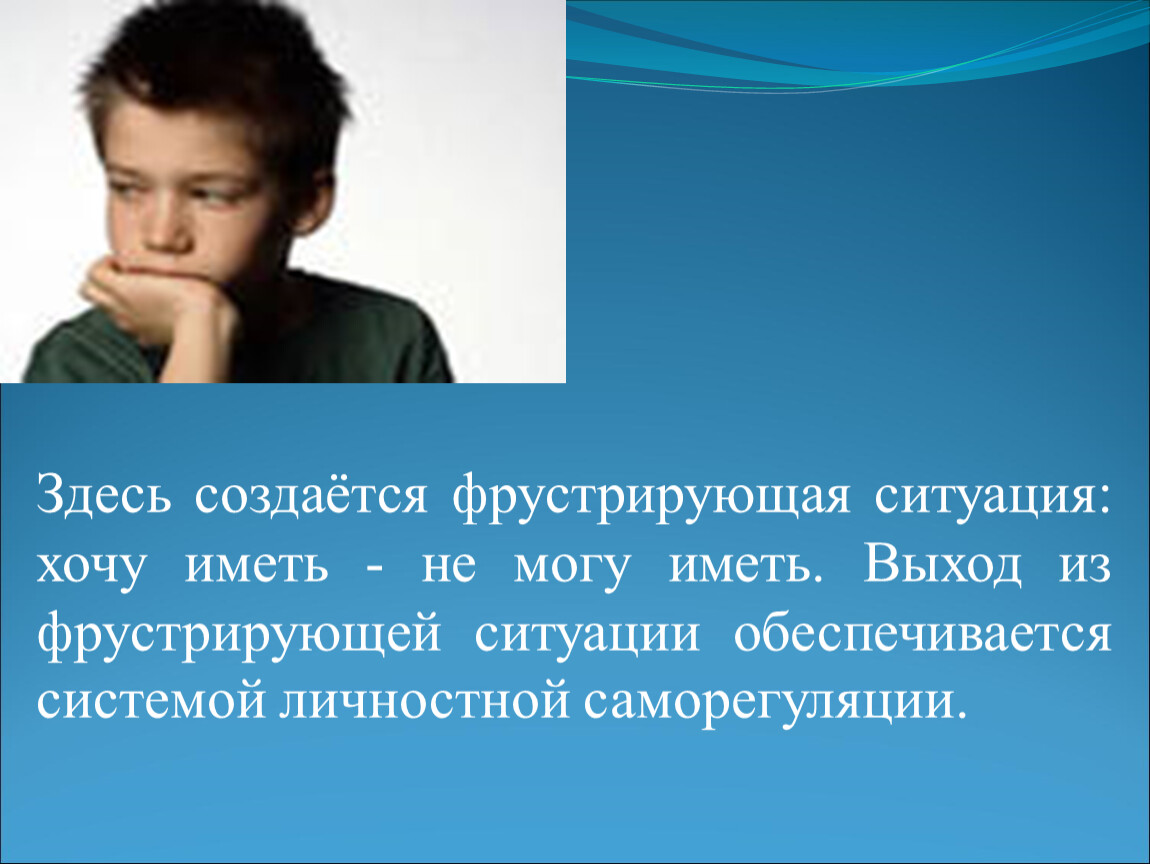 Здесь создаётся фрустрирующая ситуация: хочу иметь - не могу иметь. Выход из фрустрирующей ситуации обеспечивается системой личностной саморегуляции.